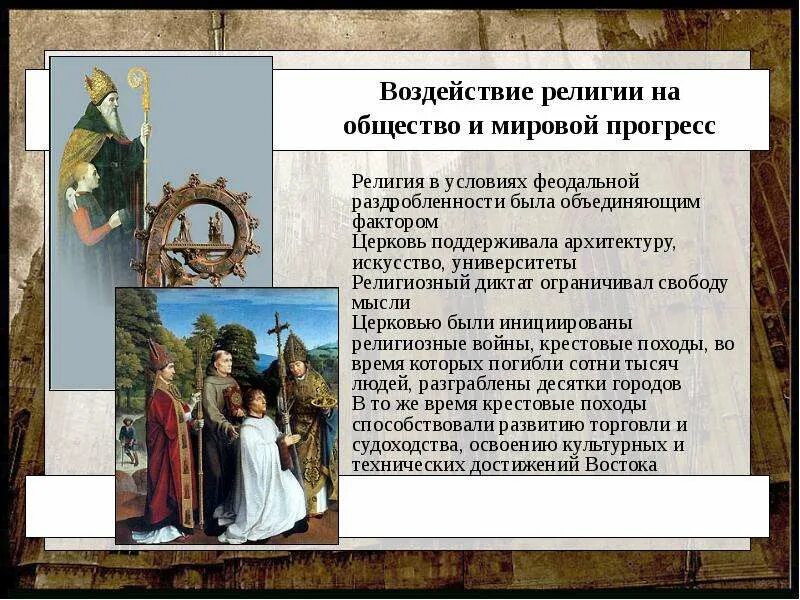 Воздействие религии на общество и мировой прогресс

Религия в условиях феодальной раздробленности была объединяющим фактором

Церковь поддерживала архитектуру, искусство, университеты

Религиозный диктат ограничивал свободу мысли

Церковью были инициированы религиозные войны, крестовые походы, во время которых погибли сотни тысяч людей, разграблены десятки городов

В то же время крестовые походы способствовали развитию торговли и судоходства, освоению культурных и технических достижений Востока